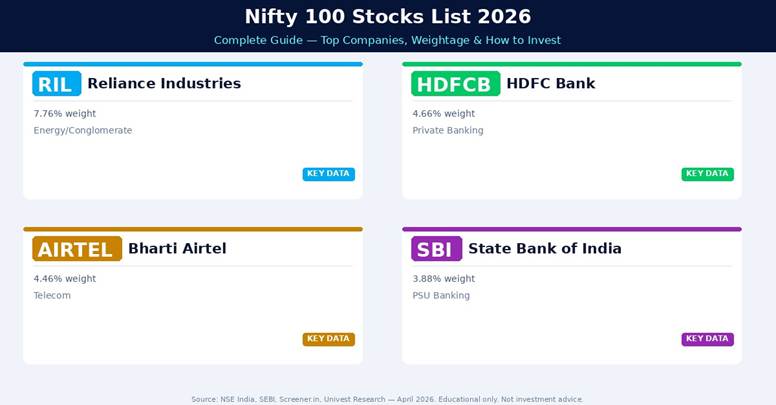 Nifty 100 Stocks List 2026

Complete Guide — Top Companies, Weightage & How to Invest

RIL Reliance Industries

7.76% weight

Energy/Conglomerate

KEY DATA

HDFCB HDFC Bank

4.66% weight

Private Banking

KEY DATA

AIRTEL Bharti Airtel

4.46% weight

Telecom

KEY DATA

SBI State Bank of India

3.88% weight

PSU Banking

KEY DATA

Source: NSE India, SEBI, Screener.in, Univest Research — April 2026. Educational only. Not investment advice.